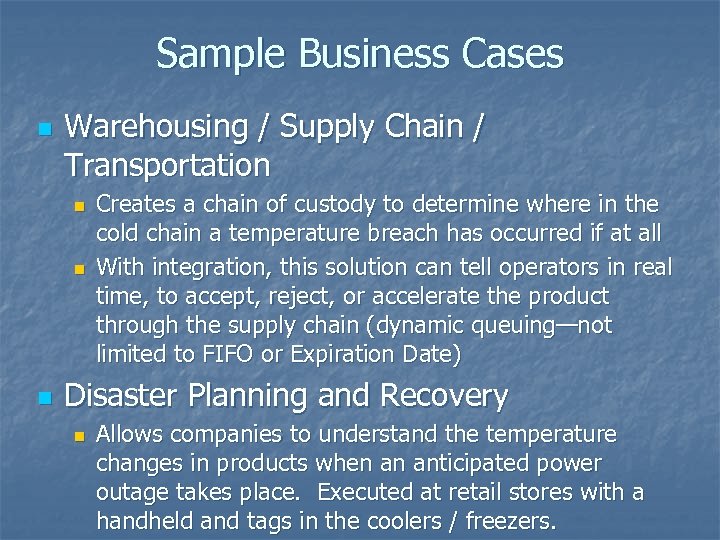 Sample Business Cases

Warehousing / Supply Chain / Transportation

Creates a chain of custody to determine where in the cold chain a temperature breach has occurred if at all

With integration, this solution can tell operators in real time, to accept, reject, or accelerate the product through the supply chain (dynamic queuing—not limited to FIFO or Expiration Date)

Disaster Planning and Recovery

Allows companies to understand the temperature changes in products when an anticipated power outage takes place. Executed at retail stores with a handheld and tags in the coolers / freezers.